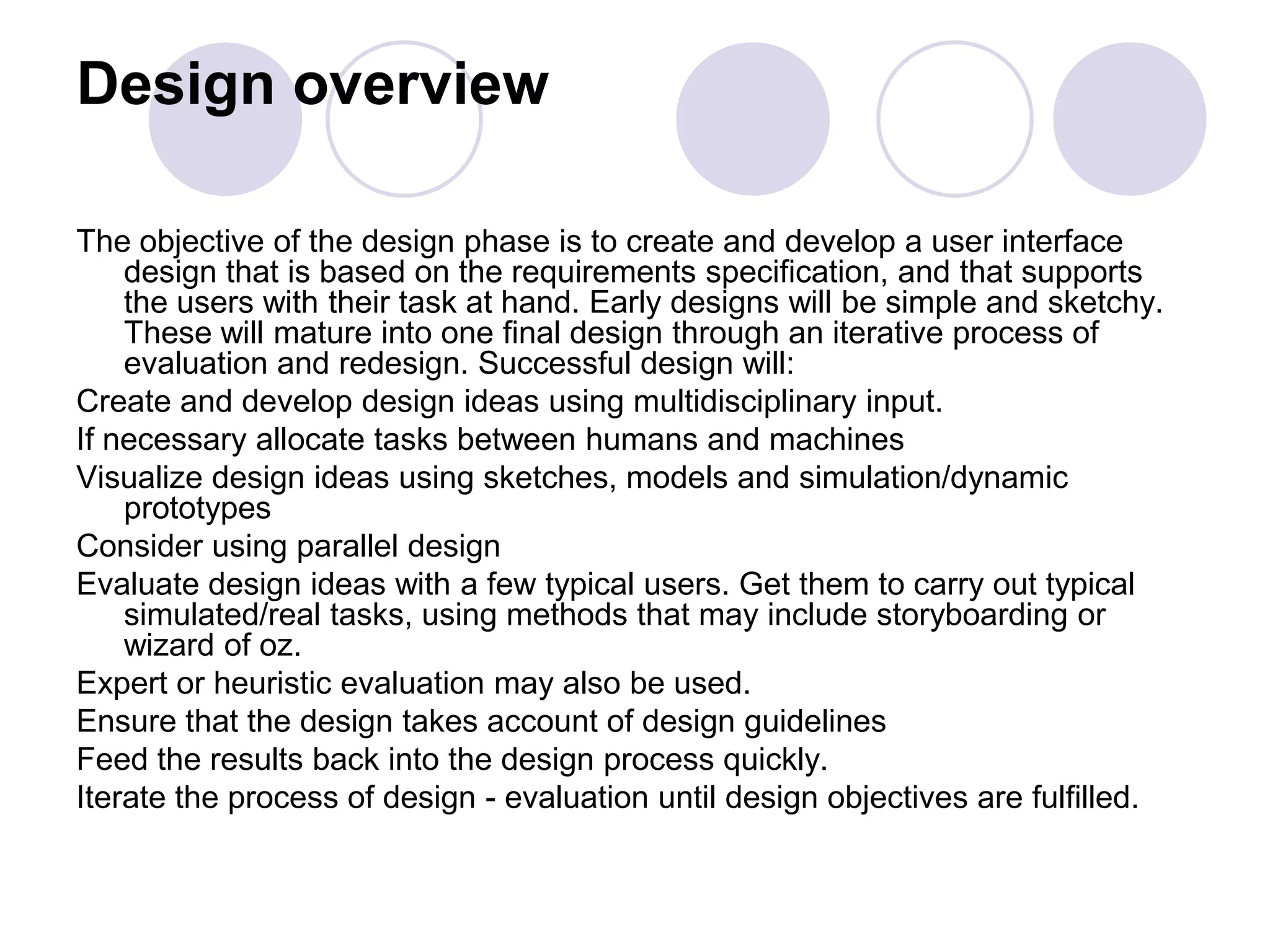 Design overview

The objective of the design phase is to create and develop a user interface design that is based on the requirements specification, and that supports the users with their task at hand. Early designs will be simple and sketchy. These will mature into one final design through an iterative process of evaluation and redesign. Successful design will:

Create and develop design ideas using multidisciplinary input.

If necessary allocate tasks between humans and machines

Visualize design ideas using sketches, models and simulation/dynamic prototypes

Consider using parallel design

Evaluate design ideas with a few typical users. Get them to carry out typical simulated/real tasks, using methods that may include storyboarding or wizard of oz.

Expert or heuristic evaluation may also be used.

Ensure that the design takes account of design guidelines

Feed the results back into the design process quickly.

Iterate the process of design - evaluation until design objectives are fulfilled.